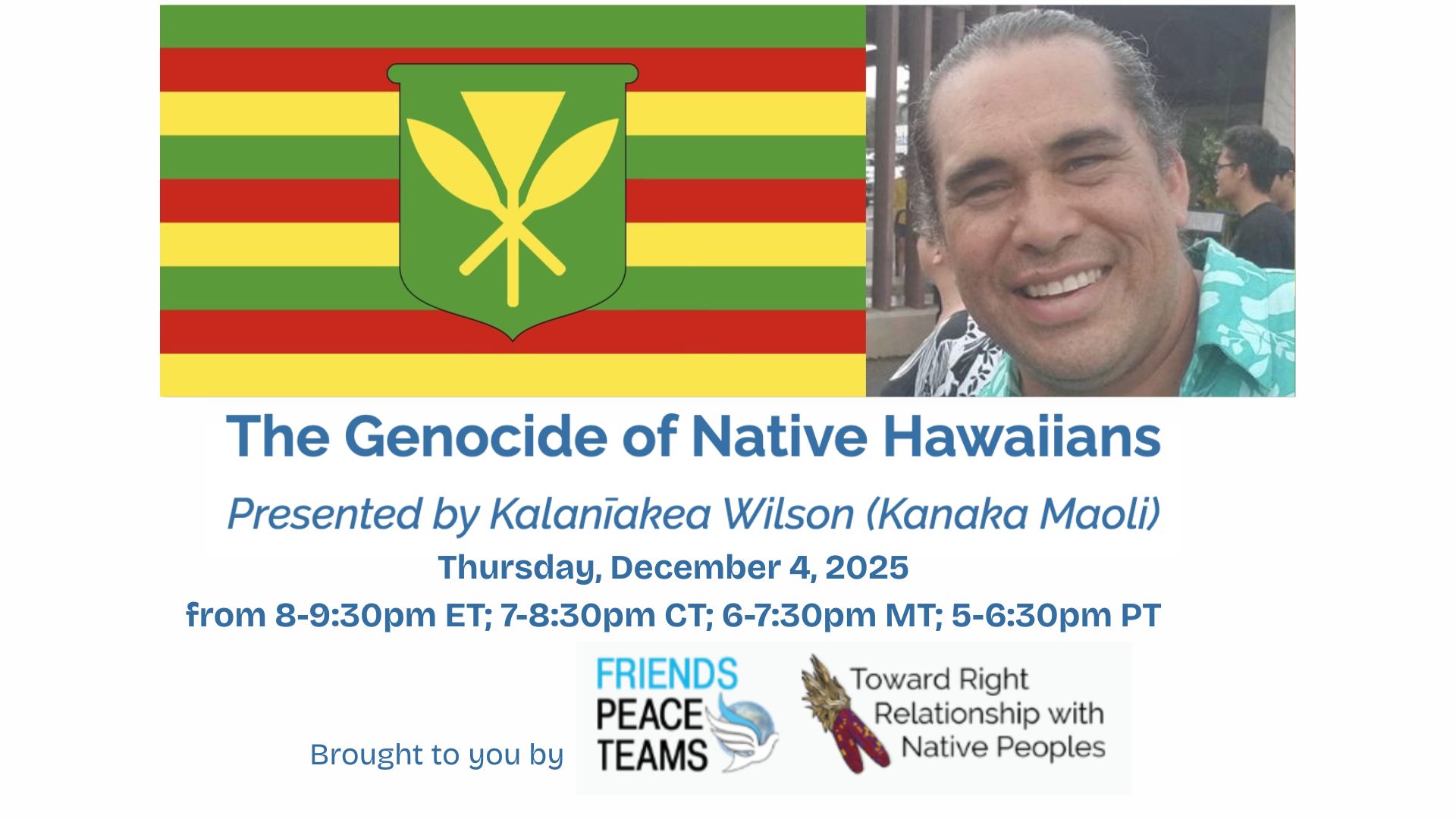 The Genocide of Native Hawaiians

Presented by Kalanīakea Wilson (Kanaka Maoli)

Thursday, December 4, 2025

from 8-9:30pm ET; 7-8:30pm CT; 6-7:30pm MT; 5-6:30pm PT

Brought to you by

FRIENDS PEACE TEAMS

Toward Right Relationship with Native Peoples